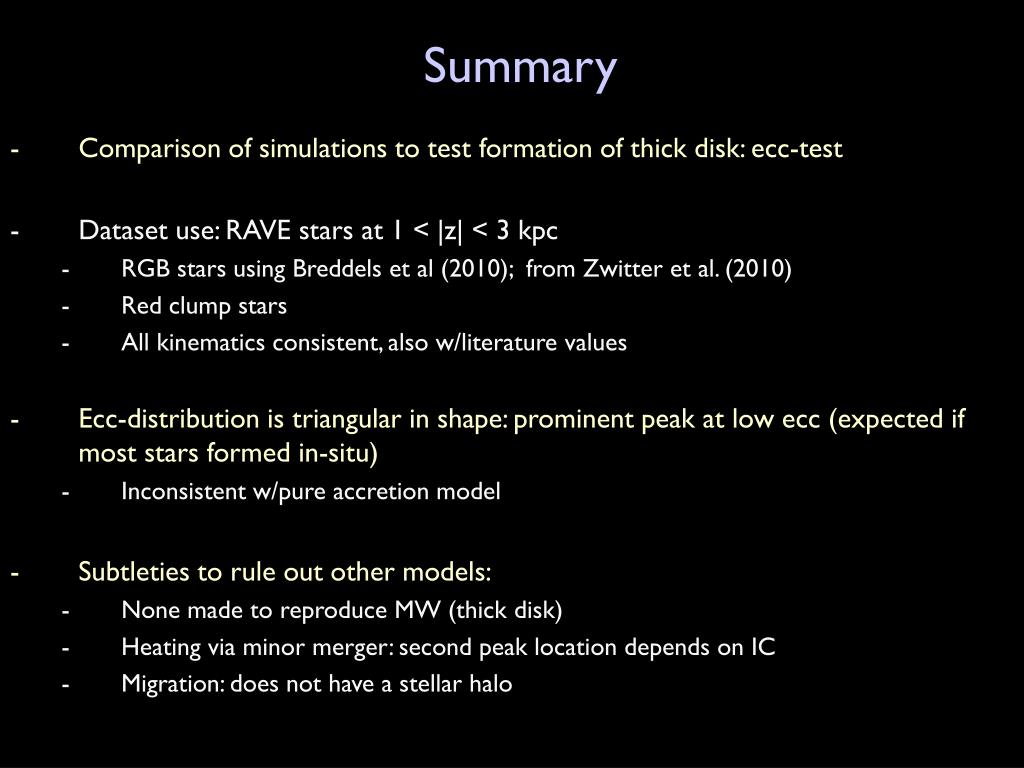 Summary

- Comparison of simulations to test formation of thick disk: ecc-test

- Dataset use: RAVE stars at 1 < |z| < 3 kpc
  - RGB stars using Breddels et al (2010); from Zwitter et al. (2010)
  - Red clump stars
  - All kinematics consistent, also w/literature values

- Ecc-distribution is triangular in shape: prominent peak at low ecc (expected if most stars formed in-situ)
  - Inconsistent w/pure accretion model

- Subtleties to rule out other models:
  - None made to reproduce MW (thick disk)
  - Heating via minor merger: second peak location depends on IC
  - Migration: does not have a stellar halo